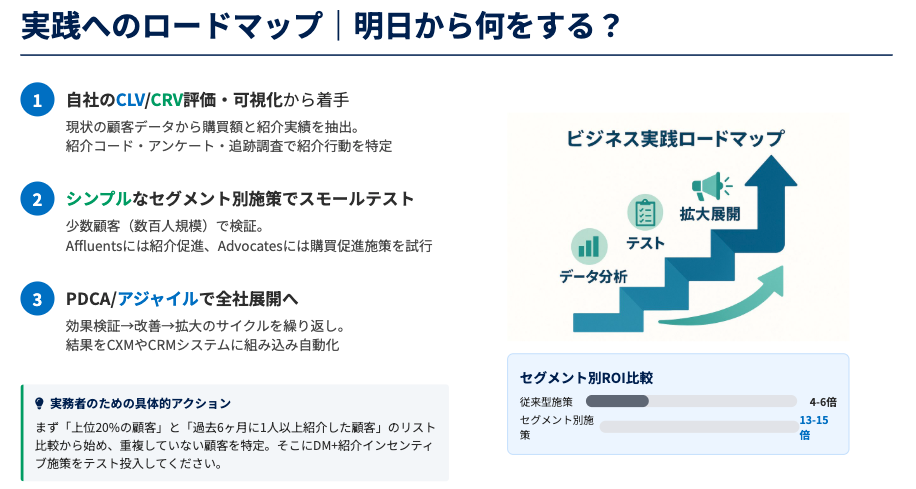 実践へのロードマップ｜明日から何をする？

1 自社のCLV/CRV評価・可視化から着手
現状の顧客データから購買額と紹介実績を抽出。
紹介コード・アンケート・追跡調査で紹介行動を特定

2 シンプルなセグメント別施策でスモールテスト
少数顧客（数百人規模）で検証。
Affluentsには紹介促進、Advocatesには購買促進施策を試行

3 PDCA/アジャイルで全社展開へ
効果検証→改善→拡大のサイクルを繰り返し。
結果をCXMやCRMシステムに組み込み自動化

実務者のための具体的アクション
まず「上位20%の顧客」と「過去6ヶ月に1人以上紹介した顧客」のリスト比較から始め、重複していない顧客を特定。そこにDM+紹介インセンティブ施策をテスト投入してください。

ビジネス実践ロードマップ
データ分析
テスト
拡大展開

セグメント別ROI比較
従来型施策 4-6倍
セグメント別施策 13-15倍